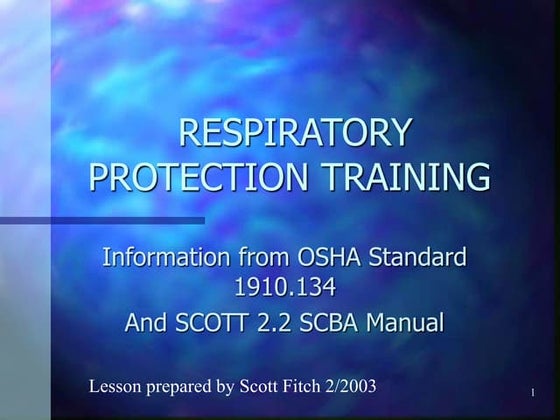 RESPIRATORY PROTECTION TRAINING

Information from OSHA Standard 1910.134

And SCOTT 2.2 SCBA Manual

Lesson prepared by Scott Fitch 2/2003

1